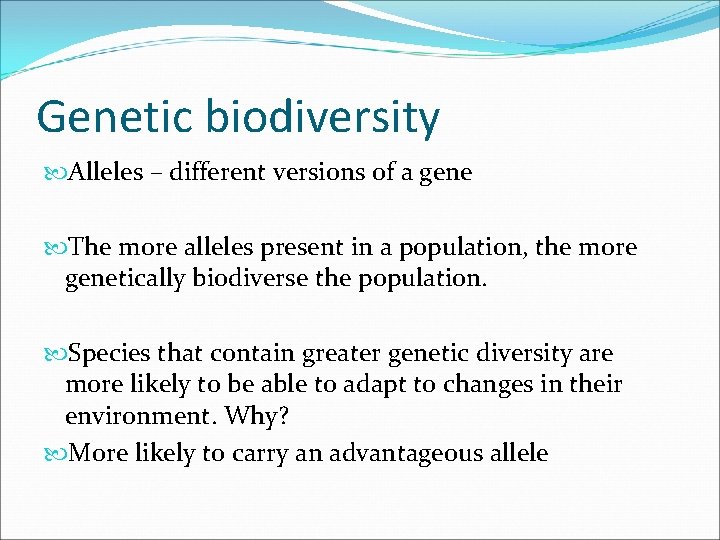 Genetic biodiversity

Alleles – different versions of a gene

The more alleles present in a population, the more genetically biodiverse the population.

Species that contain greater genetic diversity are more likely to be able to adapt to changes in their environment. Why?

More likely to carry an advantageous allele